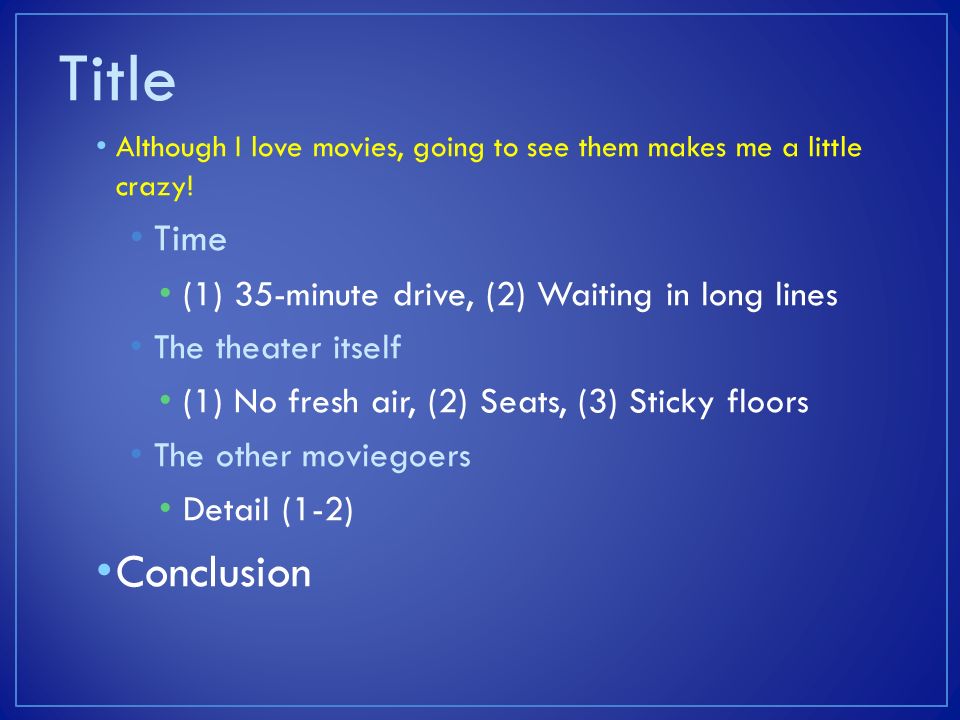 Title

• Although I love movies, going to see them makes me a little crazy!

• Time

• (1) 35-minute drive, (2) Waiting in long lines

• The theater itself

• (1) No fresh air, (2) Seats, (3) Sticky floors

• The other moviegoers

• Detail (1-2)

• Conclusion